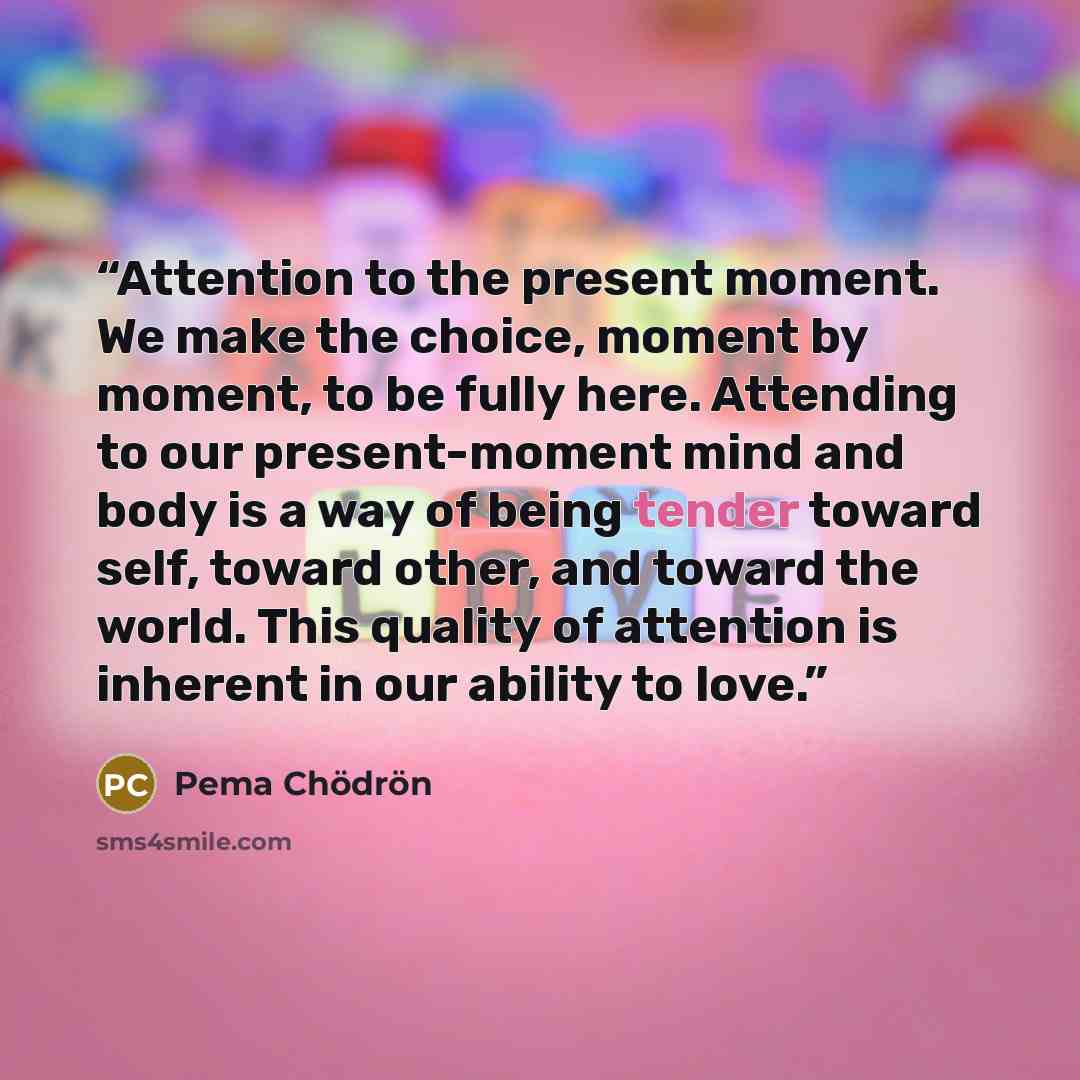 “Attention to the present moment. We make the choice, moment by moment, to be fully here. Attending to our present-moment mind and body is a way of being tender toward self, toward other, and toward the world. This quality of attention is inherent in our ability to love.”

PC Pema Chödrön

sms4smile.com